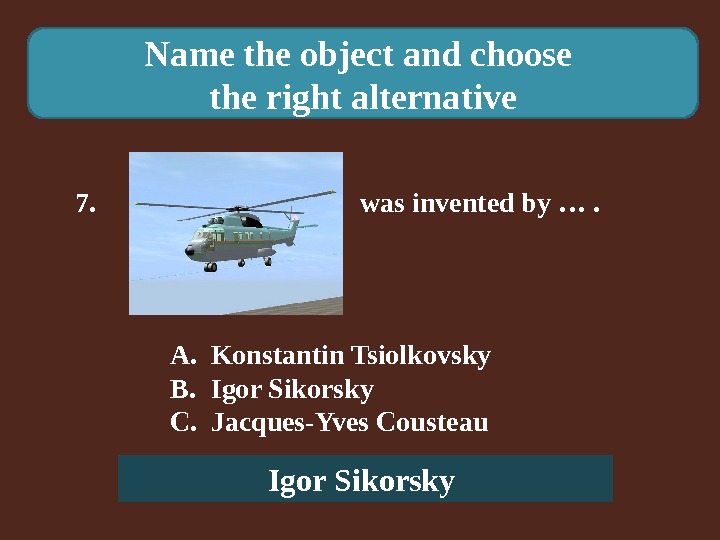 Name the object and choose the right alternative

7. was invented by … .

A. Konstantin Tsiolkovsky
B. Igor Sikorsky
C. Jacques-Yves Cousteau

Igor Sikorsky